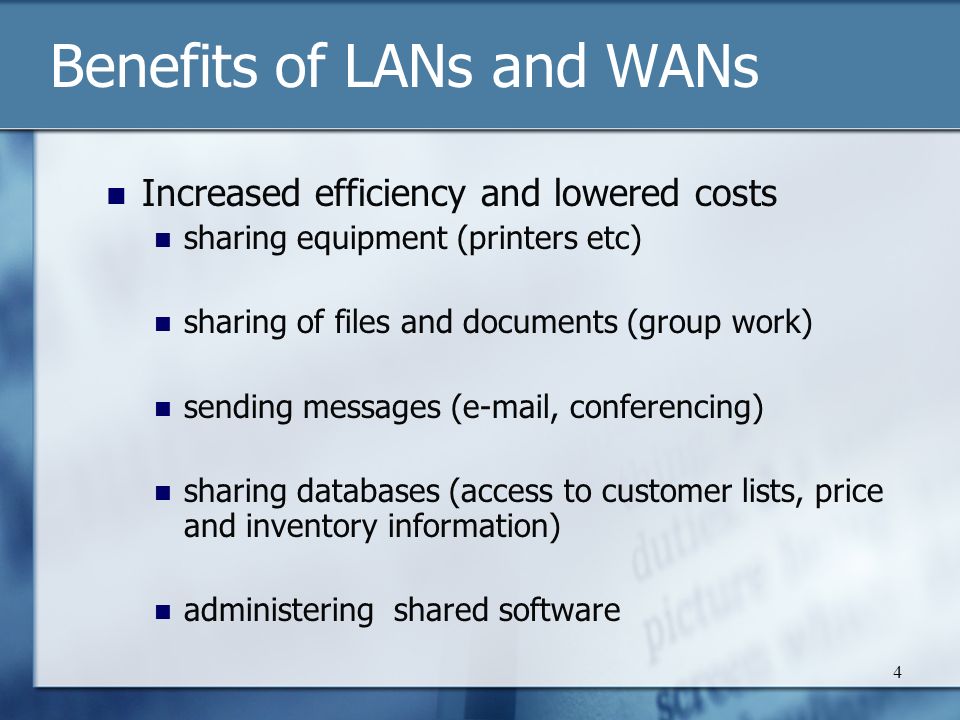 Benefits of LANs and WANs

- Increased efficiency and lowered costs
  - sharing equipment (printers etc)
  - sharing of files and documents (group work)
  - sending messages (e-mail, conferencing)
  - sharing databases (access to customer lists, price and inventory information)
  - administering shared software

4